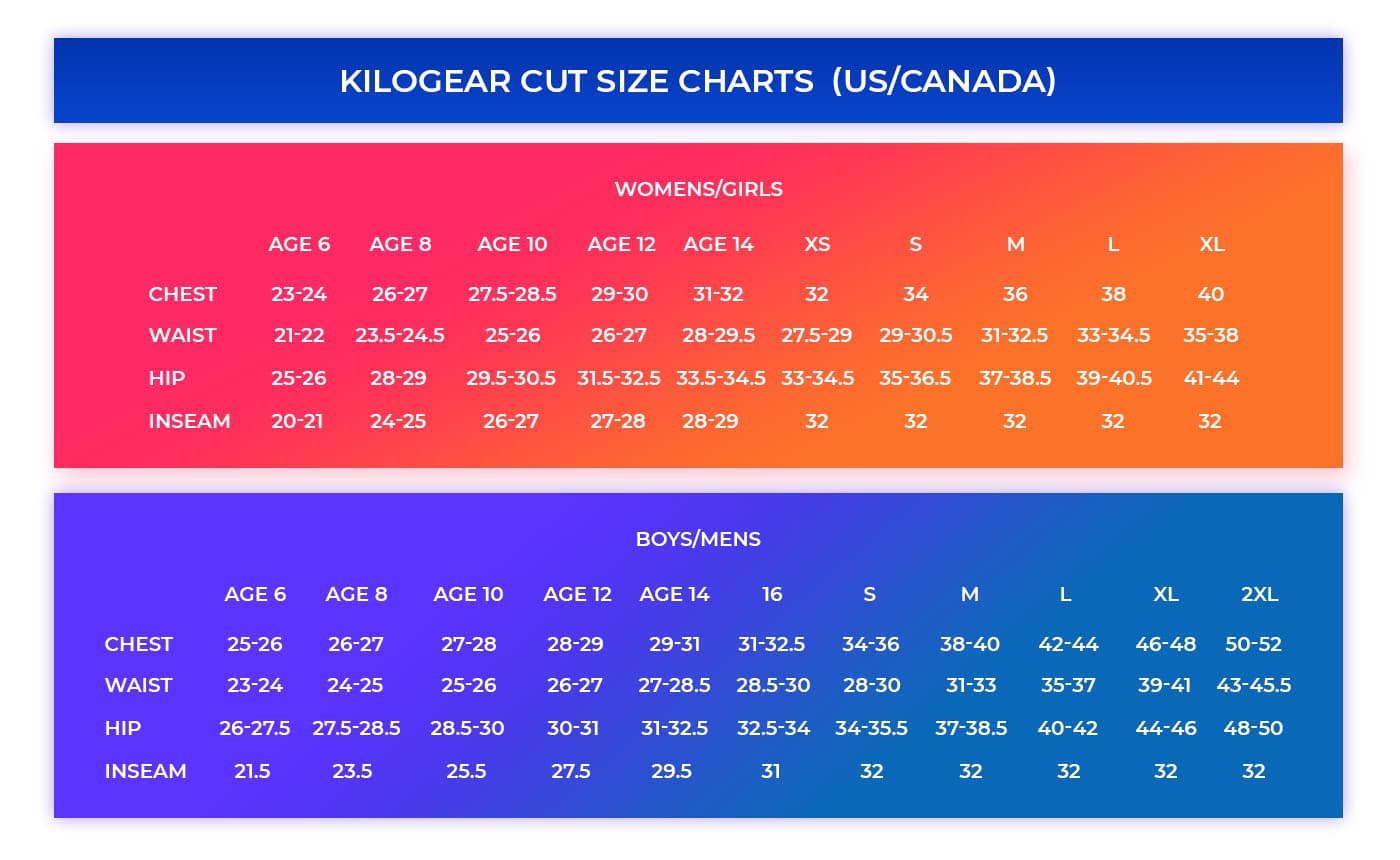 KILOGEAR CUT SIZE CHARTS (US/CANADA)

WOMENS/GIRLS

| | AGE 6 | AGE 8 | AGE 10 | AGE 12 | AGE 14 | XS | S | M | L | XL |
|---|---|---|---|---|---|---|---|---|---|---|
| CHEST | 23-24 | 26-27 | 27.5-28.5 | 29-30 | 31-32 | 32 | 34 | 36 | 38 | 40 |
| WAIST | 21-22 | 23.5-24.5 | 25-26 | 26-27 | 28-29.5 | 27.5-29 | 29-30.5 | 31-32.5 | 33-34.5 | 35-38 |
| HIP | 25-26 | 28-29 | 29.5-30.5 | 31.5-32.5 | 33.5-34.5 | 33-34.5 | 35-36.5 | 37-38.5 | 39-40.5 | 41-44 |
| INSEAM | 20-21 | 24-25 | 26-27 | 27-28 | 28-29 | 32 | 32 | 32 | 32 | 32 |

BOYS/MENS

| | AGE 6 | AGE 8 | AGE 10 | AGE 12 | AGE 14 | 16 | S | M | L | XL | 2XL |
|---|---|---|---|---|---|---|---|---|---|---|---|
| CHEST | 25-26 | 26-27 | 27-28 | 28-29 | 29-31 | 31-32.5 | 34-36 | 38-40 | 42-44 | 46-48 | 50-52 |
| WAIST | 23-24 | 24-25 | 25-26 | 26-27 | 27-28.5 | 28.5-30 | 28-30 | 31-33 | 35-37 | 39-41 | 43-45.5 |
| HIP | 26-27.5 | 27.5-28.5 | 28.5-30 | 30-31 | 31-32.5 | 32.5-34 | 34-35.5 | 37-38.5 | 40-42 | 44-46 | 48-50 |
| INSEAM | 21.5 | 23.5 | 25.5 | 27.5 | 29.5 | 31 | 32 | 32 | 32 | 32 | 32 |